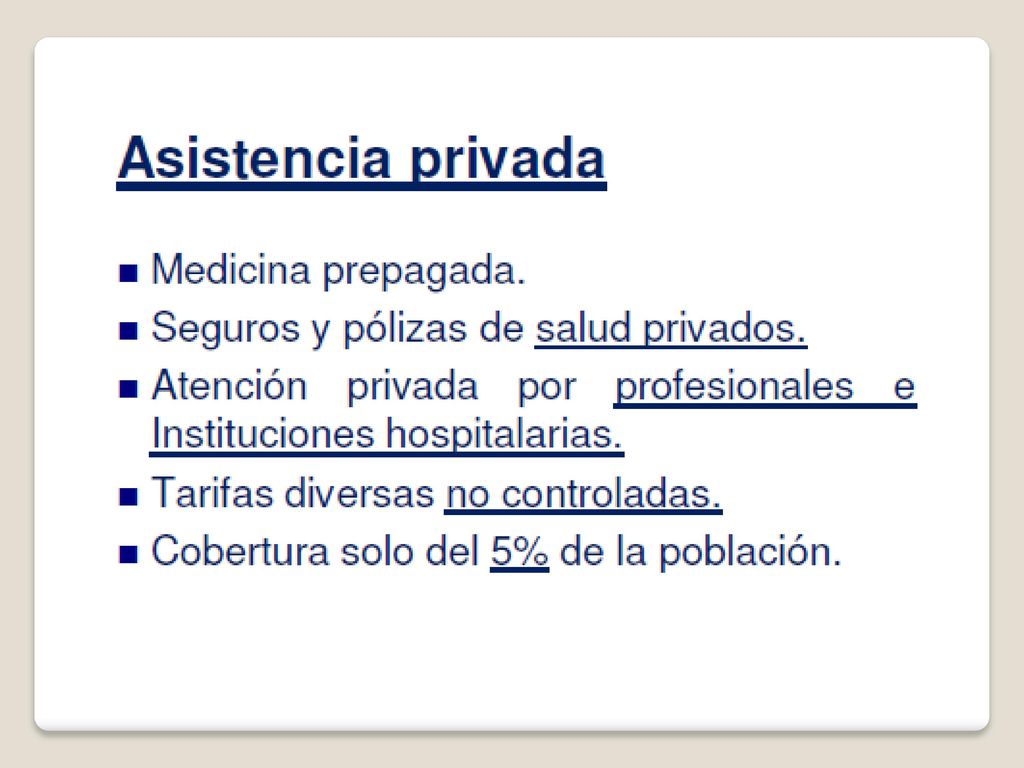 Asistencia privada

■ Medicina prepagada.
■ Seguros y pólizas de salud privados.
■ Atención privada por profesionales e Instituciones hospitalarias.
■ Tarifas diversas no controladas.
■ Cobertura solo del 5% de la población.